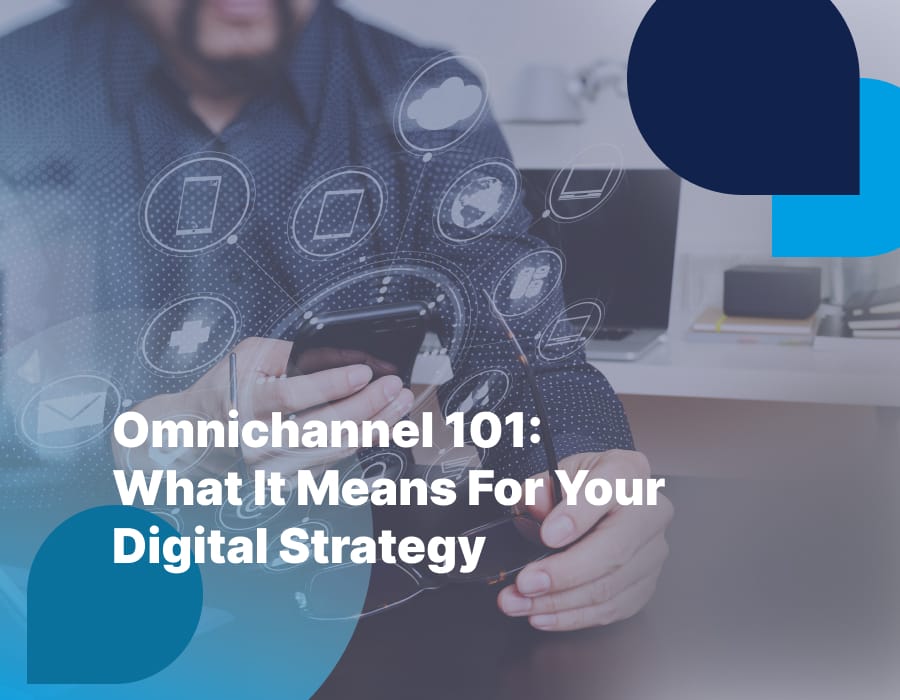 Omnichannel 101: What It Means For Your Digital Strategy